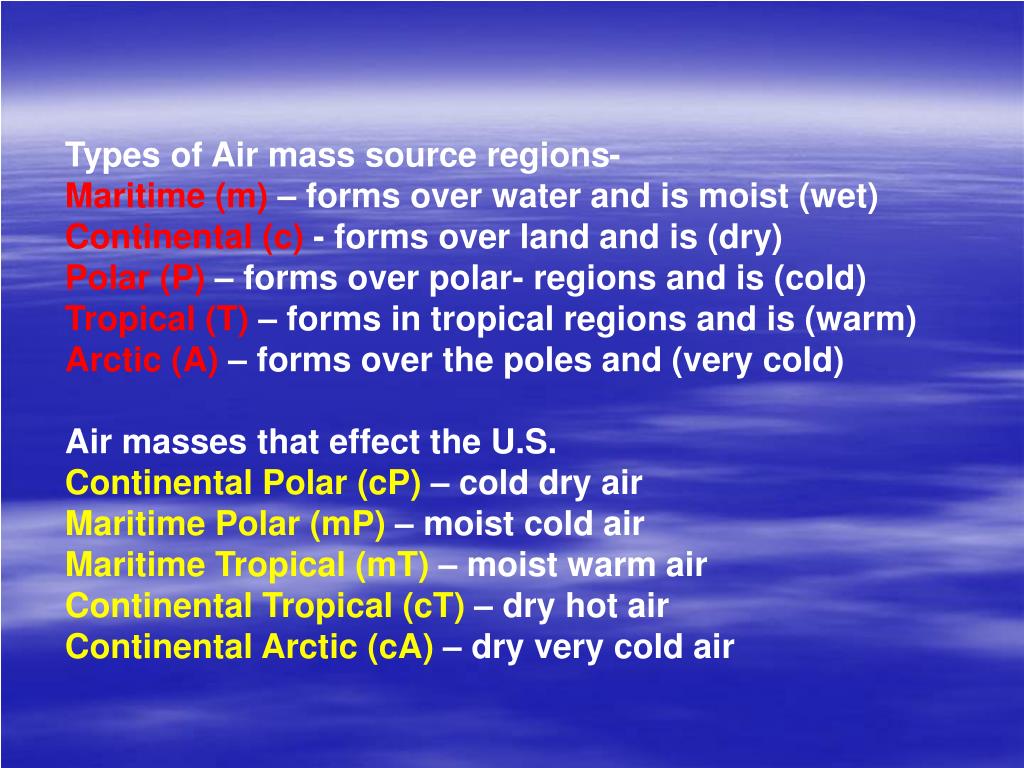 Types of Air mass source regions-
Maritime (m) – forms over water and is moist (wet)
Continental (c) - forms over land and is (dry)
Polar (P) – forms over polar- regions and is (cold)
Tropical (T) – forms in tropical regions and is (warm)
Arctic (A) – forms over the poles and (very cold)

Air masses that effect the U.S.
Continental Polar (cP) – cold dry air
Maritime Polar (mP) – moist cold air
Maritime Tropical (mT) – moist warm air
Continental Tropical (cT) – dry hot air
Continental Arctic (cA) – dry very cold air